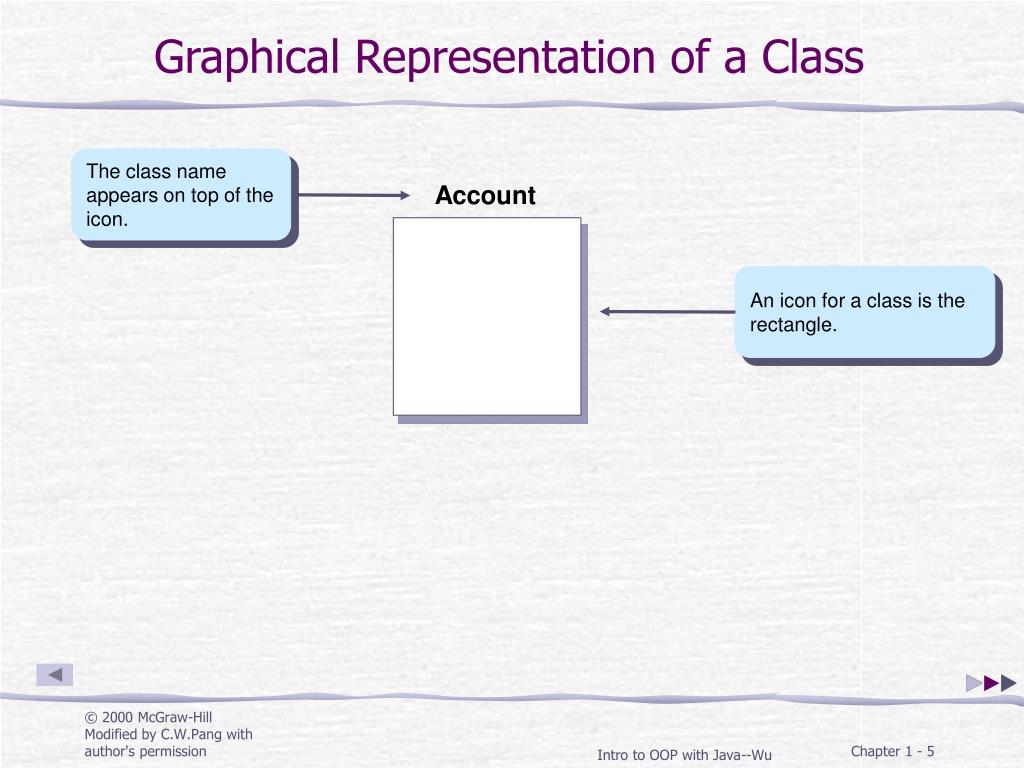 Graphical Representation of a Class

The class name appears on top of the icon.

Account

An icon for a class is the rectangle.

© 2000 McGraw-Hill
Modified by C.W.Pang with author's permission

Intro to OOP with Java--Wu

Chapter 1 - 5